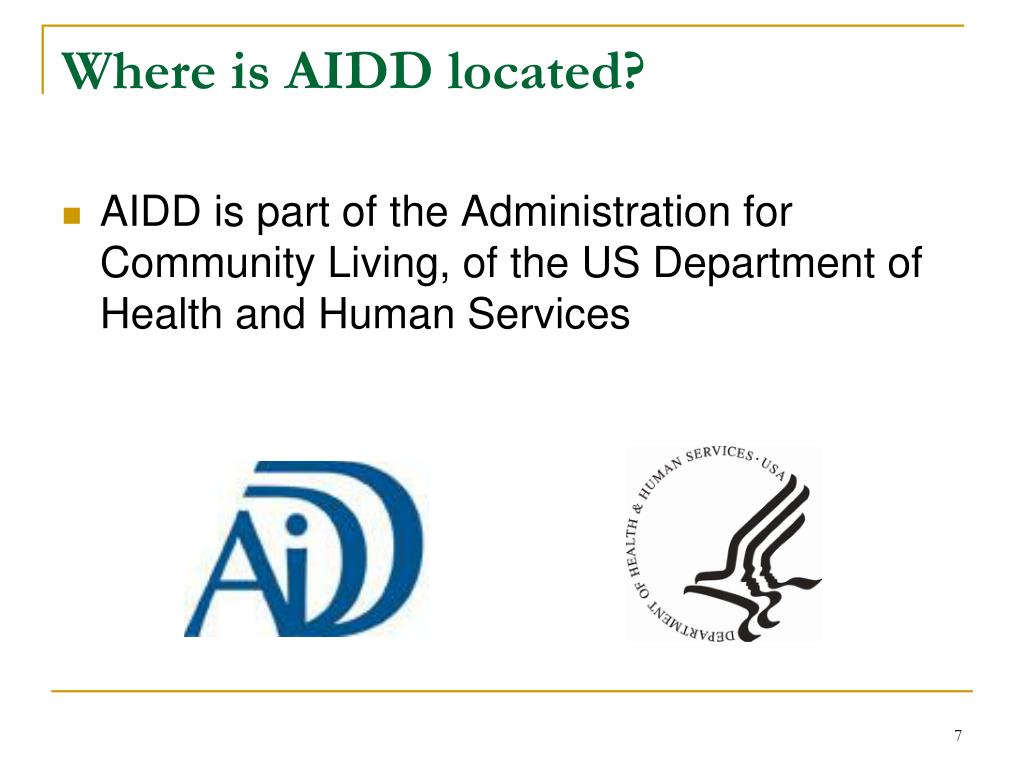 Where is AIDD located?

AIDD is part of the Administration for Community Living, of the US Department of Health and Human Services

AiDD

DEPARTMENT OF HEALTH & HUMAN SERVICES · USA

7